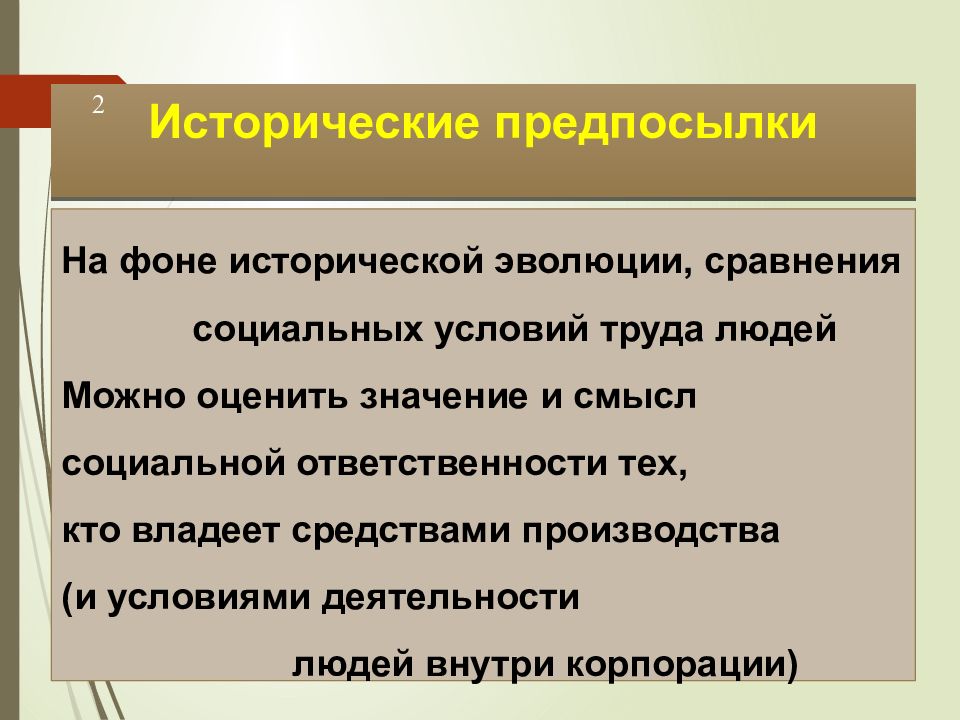 2

Исторические предпосылки

На фоне исторической эволюции, сравнения социальных условий труда людей
Можно оценить значение и смысл
социальной ответственности тех,
кто владеет средствами производства
(и условиями деятельности людей внутри корпорации)